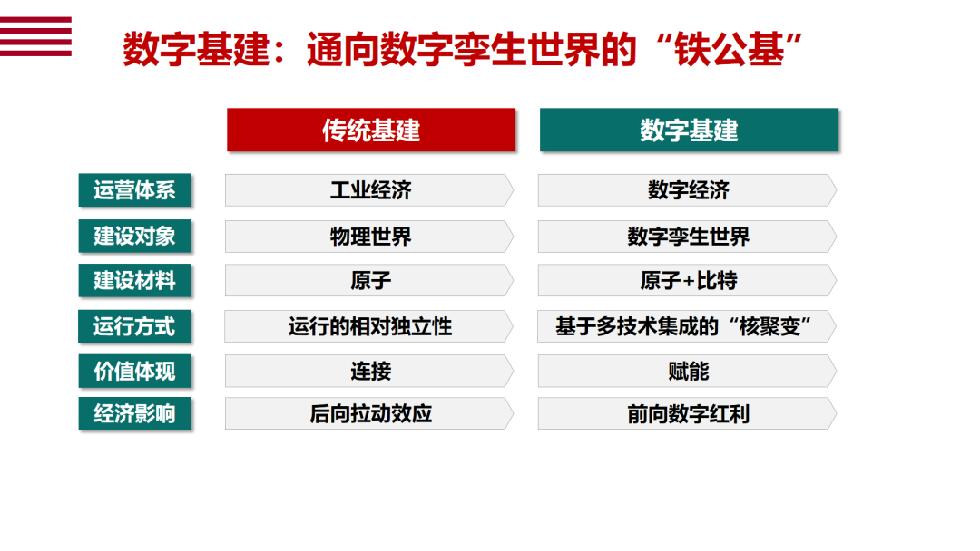 数字基建：通向数字孪生世界的“铁公基”

|  | 传统基建 | 数字基建 |
|---|---|---|
| 运营体系 | 工业经济 | 数字经济 |
| 建设对象 | 物理世界 | 数字孪生世界 |
| 建设材料 | 原子 | 原子+比特 |
| 运行方式 | 运行的相对独立性 | 基于多技术集成的“核聚变” |
| 价值体现 | 连接 | 赋能 |
| 经济影响 | 后向拉动效应 | 前向数字红利 |